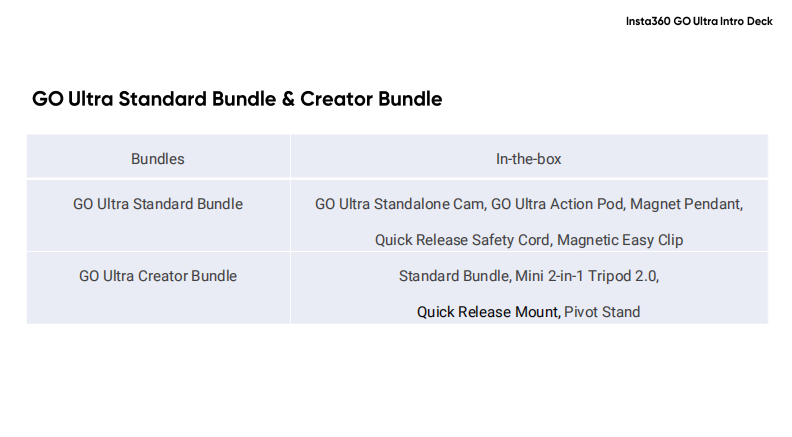 Insta360 GO Ultra Intro Deck

GO Ultra Standard Bundle & Creator Bundle

| Bundles | In-the-box |
|---|---|
| GO Ultra Standard Bundle | GO Ultra Standalone Cam, GO Ultra Action Pod, Magnet Pendant, Quick Release Safety Cord, Magnetic Easy Clip |
| GO Ultra Creator Bundle | Standard Bundle, Mini 2-in-1 Tripod 2.0, Quick Release Mount, Pivot Stand |